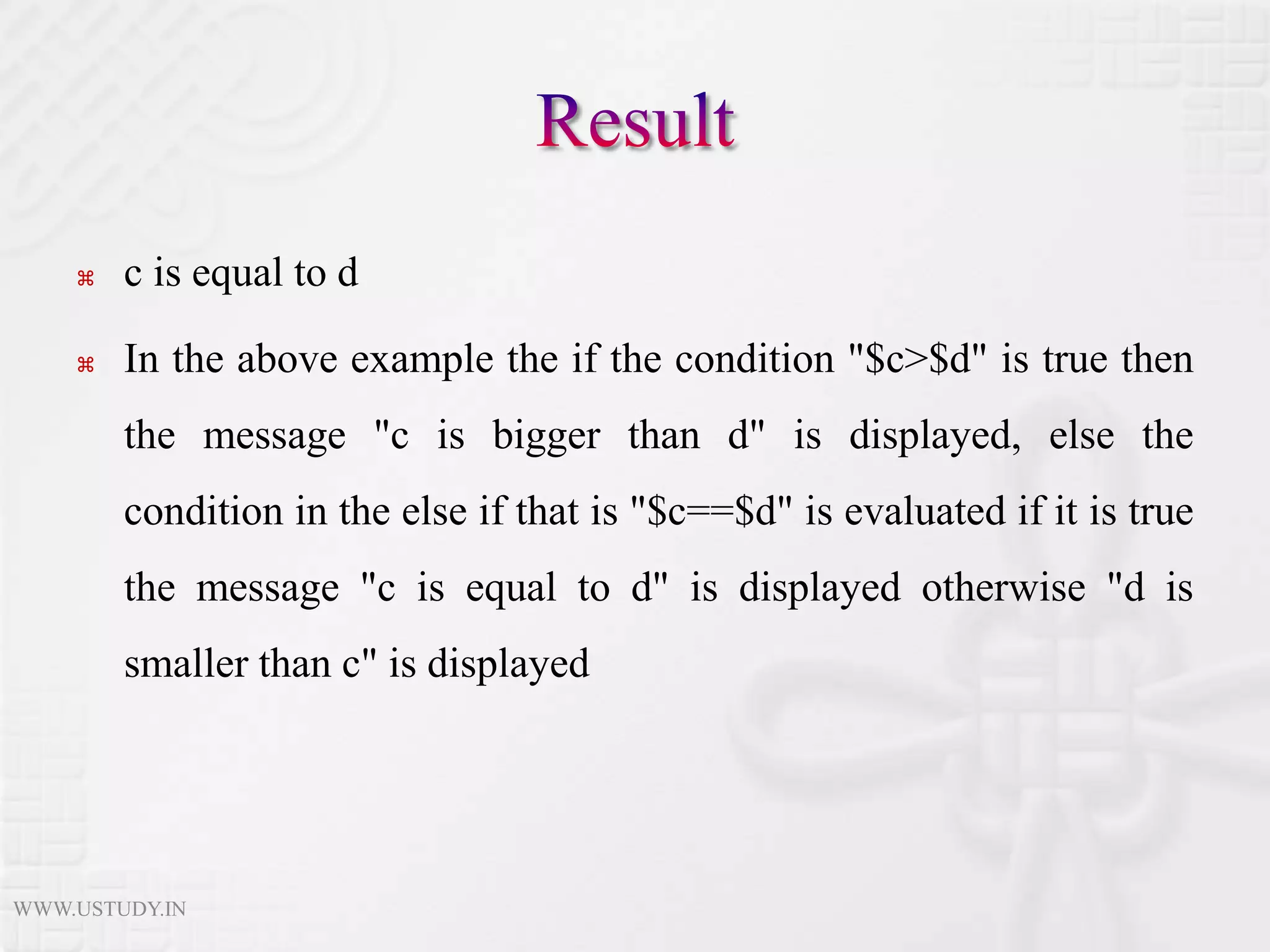 Result

⌘ c is equal to d

⌘ In the above example the if the condition "\$c>\$d" is true then the message "c is bigger than d" is displayed, else the condition in the else if that is "\$c==\$d" is evaluated if it is true the message "c is equal to d" is displayed otherwise "d is smaller than c" is displayed

WWW.USTUDY.IN